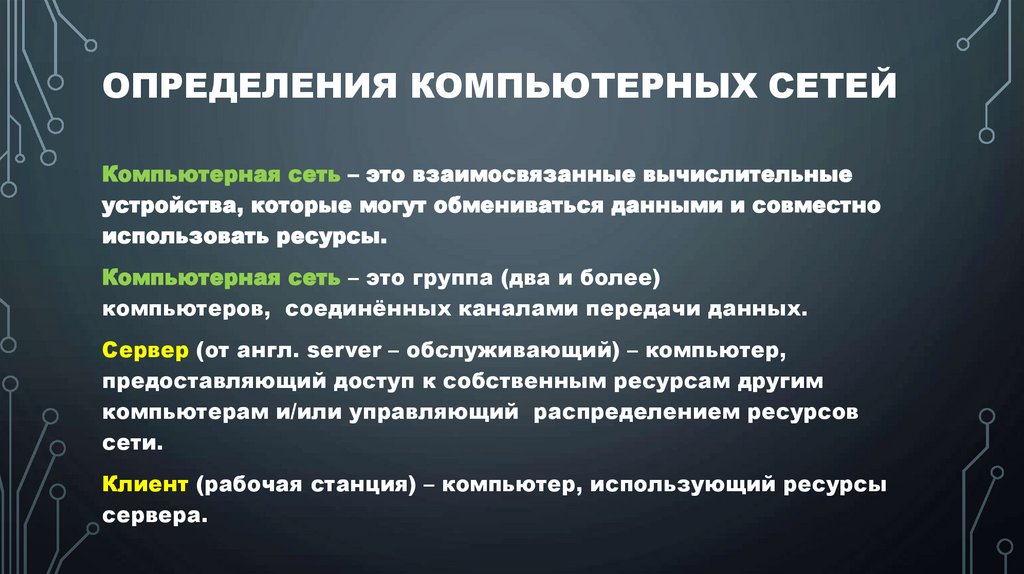 ОПРЕДЕЛЕНИЯ КОМПЬЮТЕРНЫХ СЕТЕЙ

Компьютерная сеть – это взаимосвязанные вычислительные устройства, которые могут обмениваться данными и совместно использовать ресурсы.

Компьютерная сеть – это группа (два и более) компьютеров, соединённых каналами передачи данных.

Сервер (от англ. server – обслуживающий) – компьютер, предоставляющий доступ к собственным ресурсам другим компьютерам и/или управляющий распределением ресурсов сети.

Клиент (рабочая станция) – компьютер, использующий ресурсы сервера.